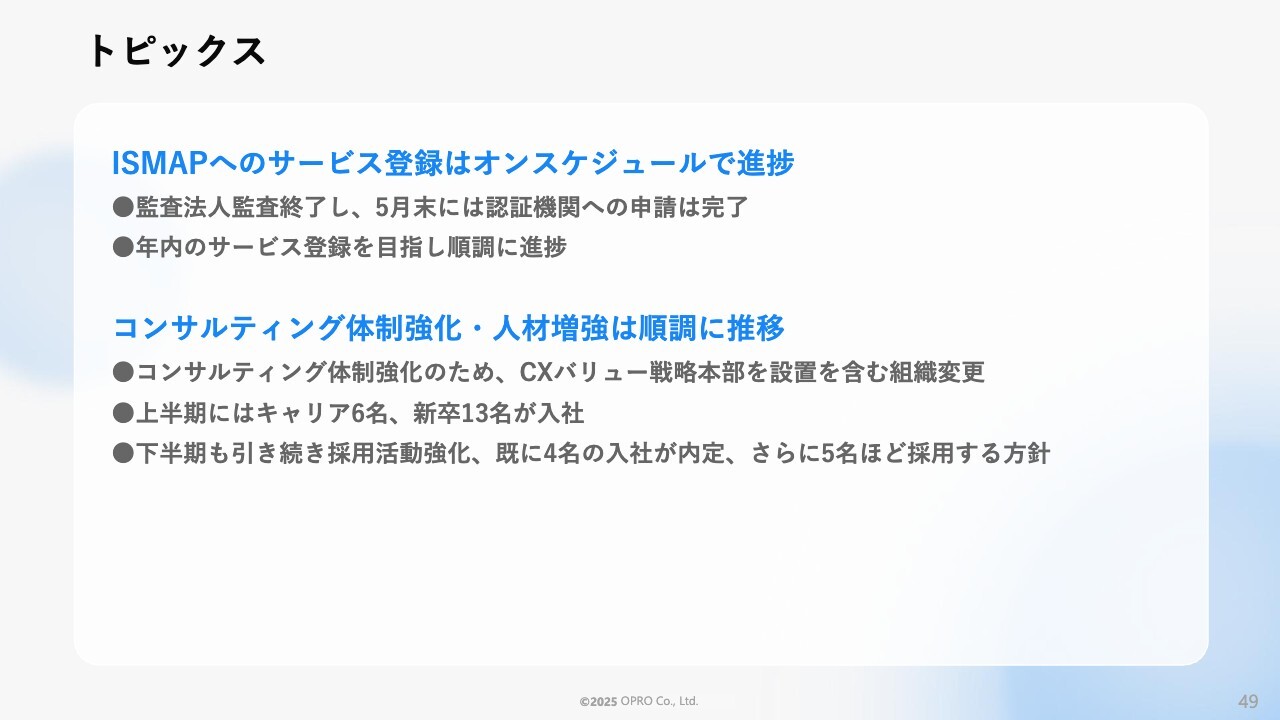 トピックス

ISMAPへのサービス登録はオンスケジュールで進捗

●監査法人監査終了し、5月末には認証機関への申請は完了

●年内のサービス登録を目指し順調に進捗

コンサルティング体制強化・人材増強は順調に推移

●コンサルティング体制強化のため、CXバリュー戦略本部を設置を含む組織変更

●上半期にはキャリア6名、新卒13名が入社

●下半期も引き続き採用活動強化、既に4名の入社が内定、さらに5名ほど採用する方針

©2025 OPRO Co., Ltd.

49